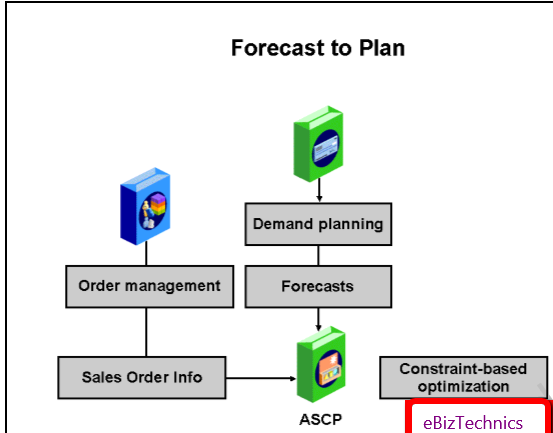 Forecast to Plan

Demand planning

Forecasts

Order management

Sales Order Info

ASCP

Constraint-based optimization

eBizTechnics